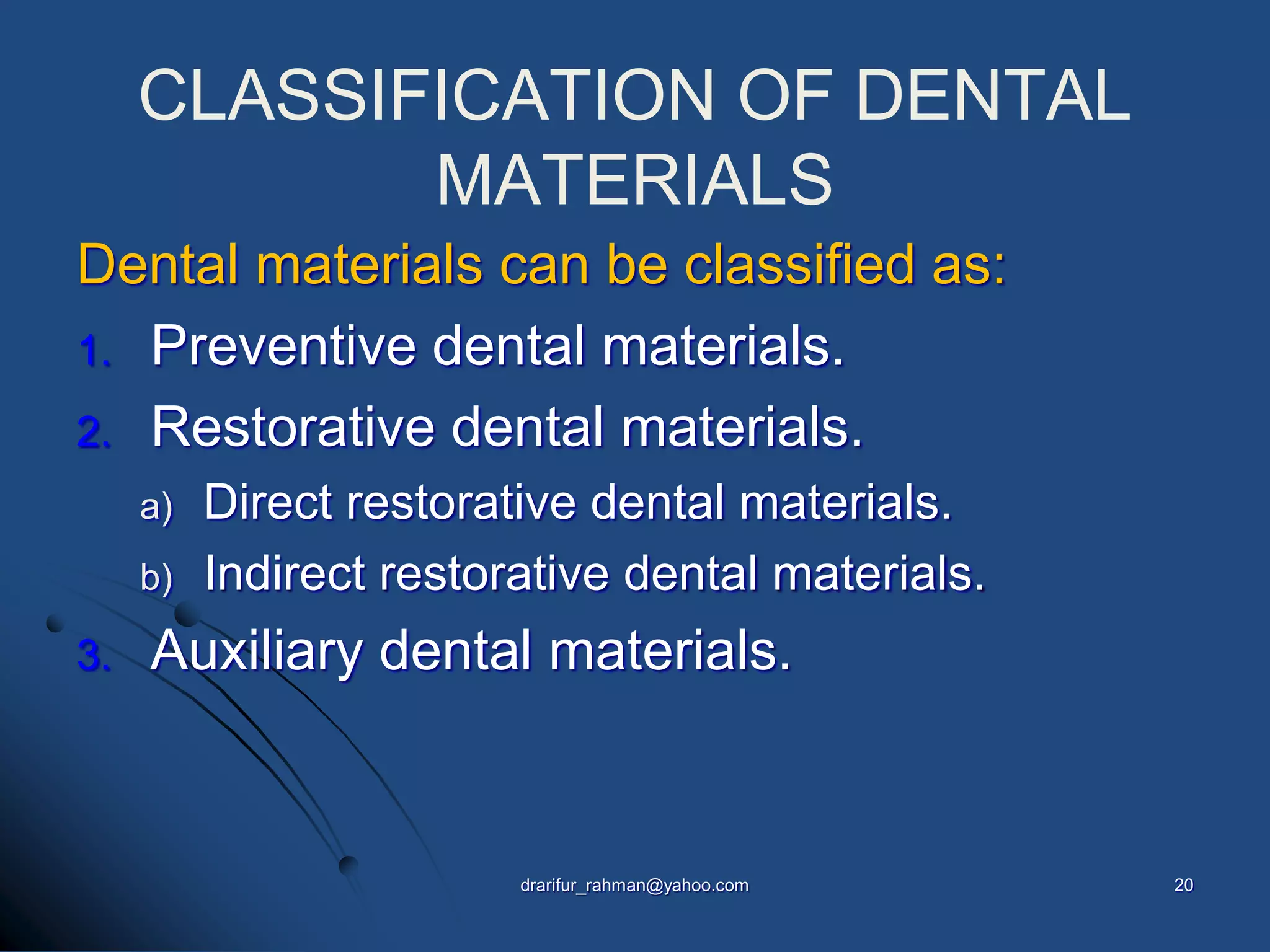 CLASSIFICATION OF DENTAL MATERIALS

Dental materials can be classified as:

1. Preventive dental materials.
2. Restorative dental materials.
a) Direct restorative dental materials.
b) Indirect restorative dental materials.
3. Auxiliary dental materials.

drarifur_rahman@yahoo.com

20